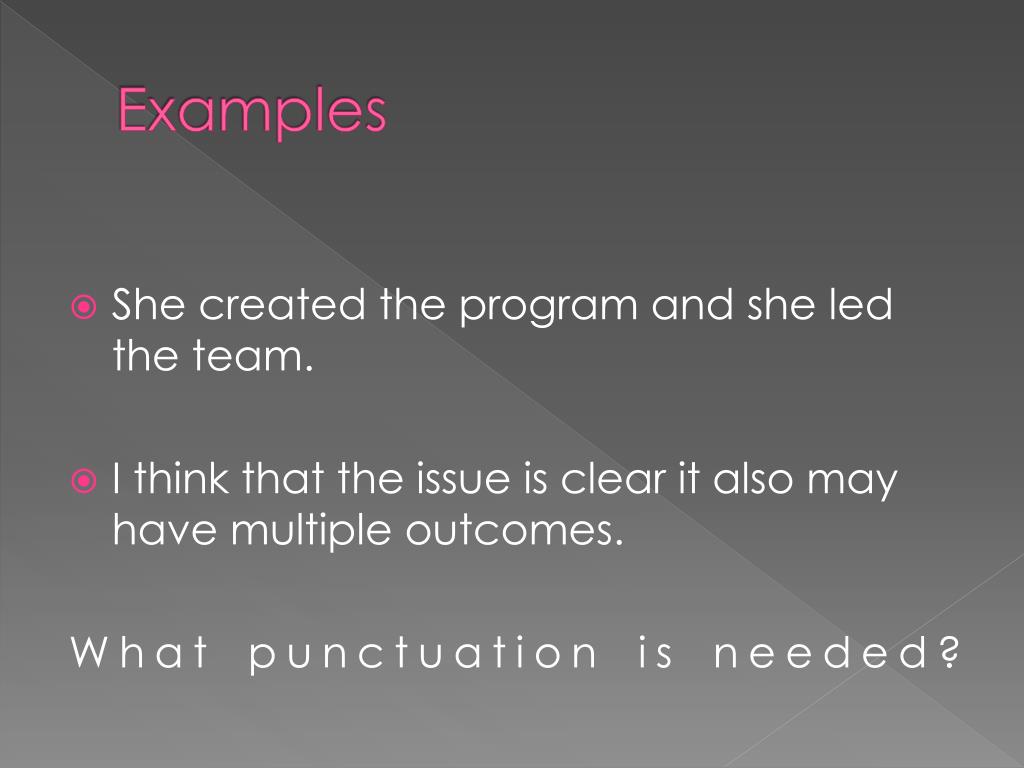 Examples

She created the program and she led the team.

I think that the issue is clear it also may have multiple outcomes.

What punctuation is needed?